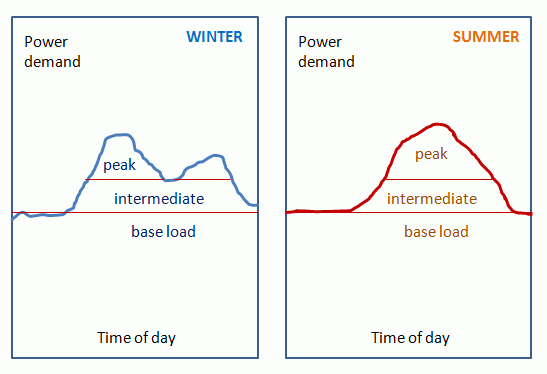 Power demand

WINTER

peak

intermediate

base load

Time of day

Power demand

SUMMER

peak

intermediate

base load

Time of day